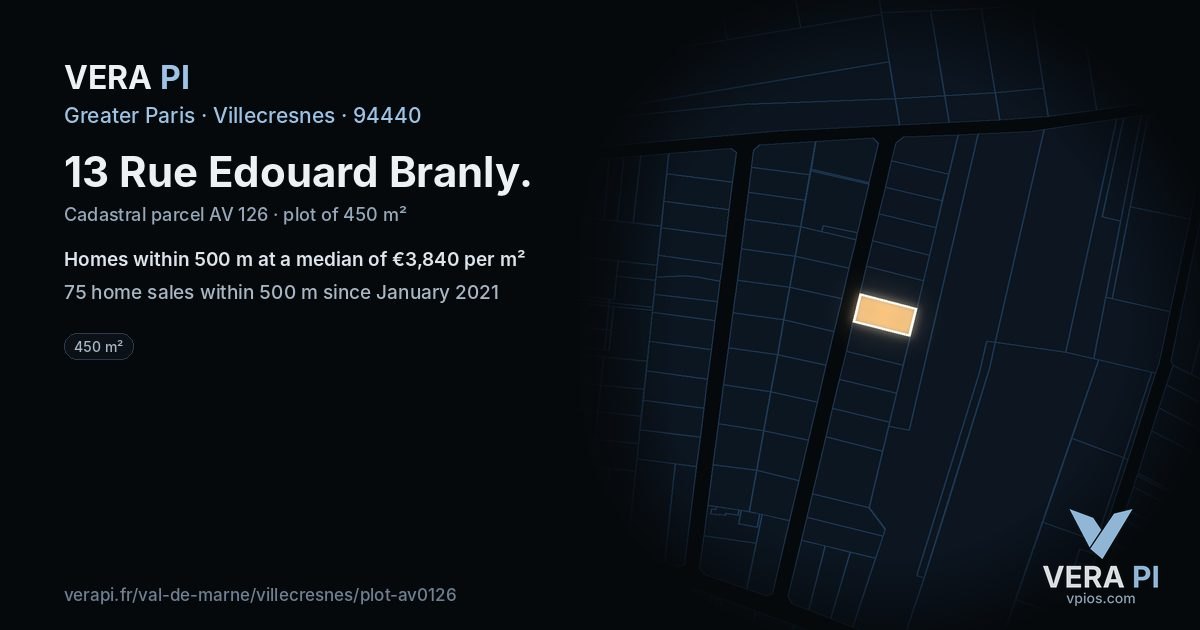 VERA PI

Greater Paris · Villecresnes · 94440

13 Rue Edouard Branly.

Cadastral parcel AV 126 · plot of 450 m²

Homes within 500 m at a median of €3,840 per m²

75 home sales within 500 m since January 2021

450 m²

verapi.fr/val-de-marne/villecresnes/plot-av0126

VERA PI
vpios.com